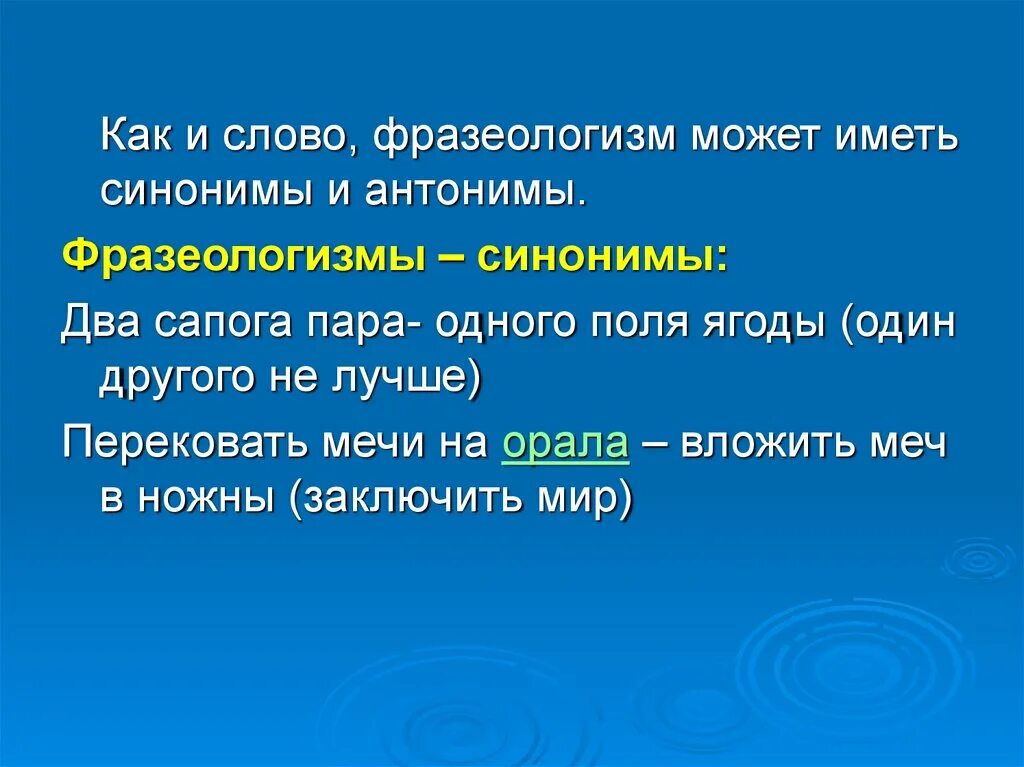 Как и слово, фразеологизм может иметь синонимы и антонимы.

Фразеологизмы – синонимы:

Два сапога пара- одного поля ягоды (один другого не лучше)

Перековать мечи на орала – вложить меч в ножны (заключить мир)